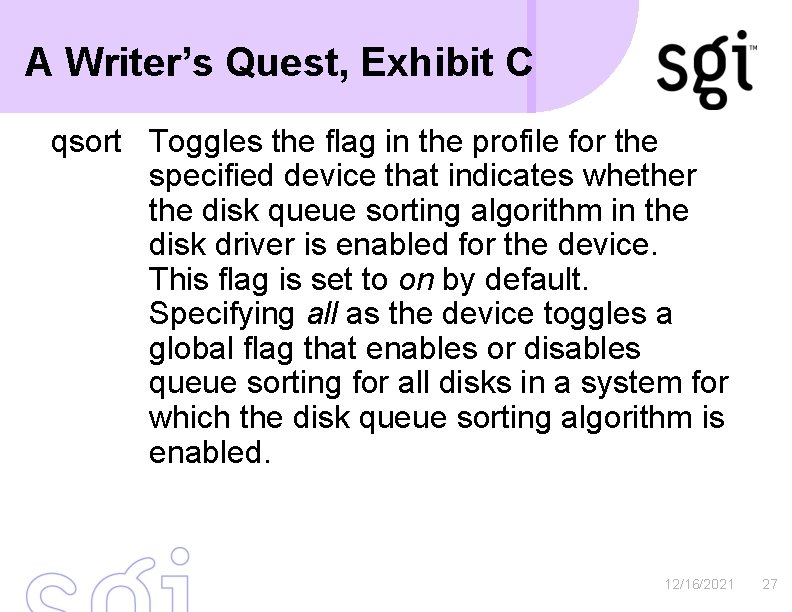 A Writer's Quest, Exhibit C

sgi™

qsort Toggles the flag in the profile for the specified device that indicates whether the disk queue sorting algorithm in the disk driver is enabled for the device. This flag is set to on by default. Specifying all as the device toggles a global flag that enables or disables queue sorting for all disks in a system for which the disk queue sorting algorithm is enabled.

sgi

12/16/2021 27